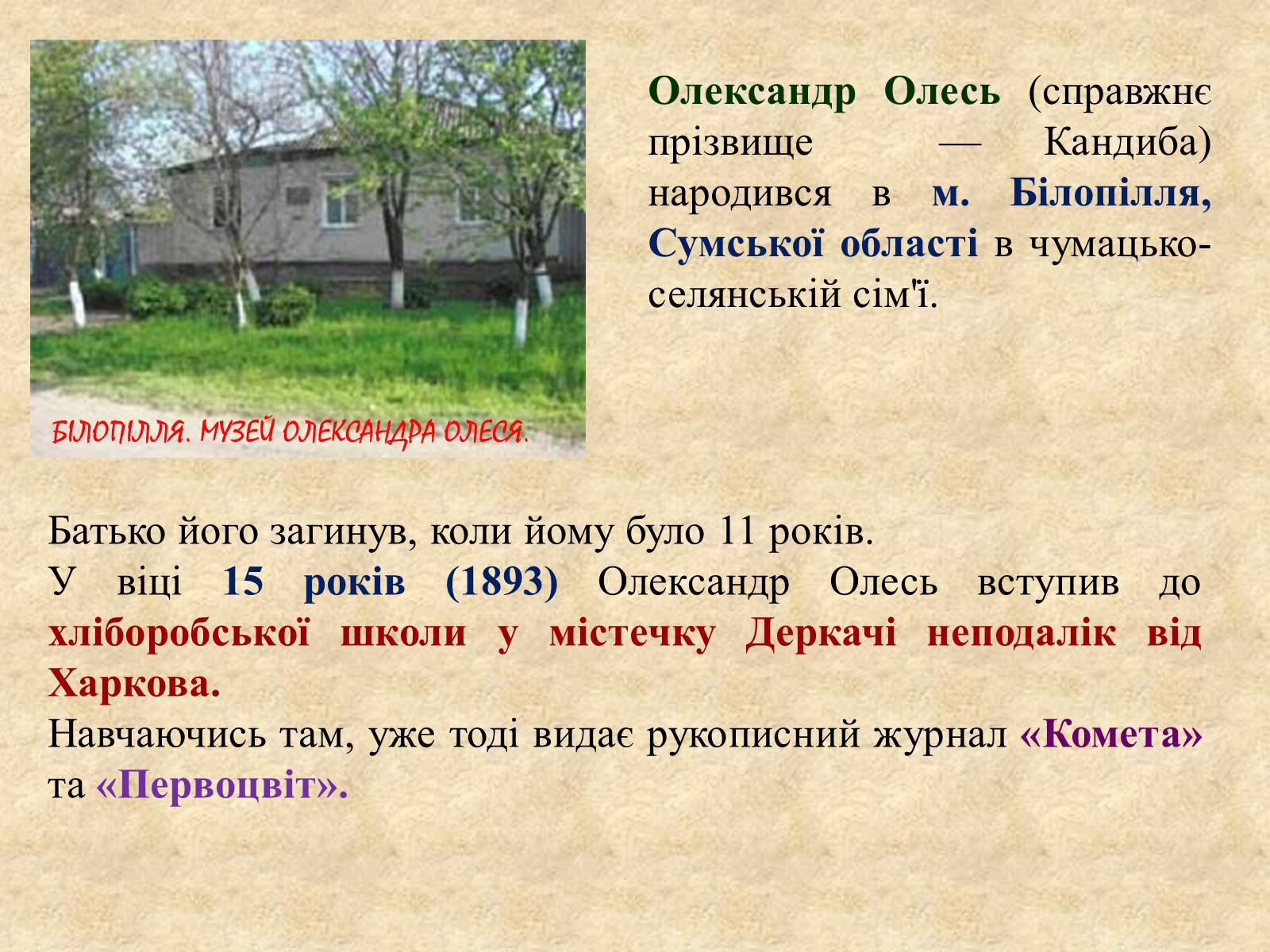 БІЛОПІЛЛЯ. МУЗЕЙ ОЛЕКСАНДРА ОЛЕСЯ.

Олександр Олесь (справжнє прізвище — Кандиба) народився в м. Білопілля, Сумської області в чумацько-селянській сім'ї.

Батько його загинув, коли йому було 11 років.
У віці 15 років (1893) Олександр Олесь вступив до хліборобської школи у містечку Деркачі неподалік від Харкова.
Навчаючись там, уже тоді видає рукописний журнал «Комета» та «Первоцвіт».